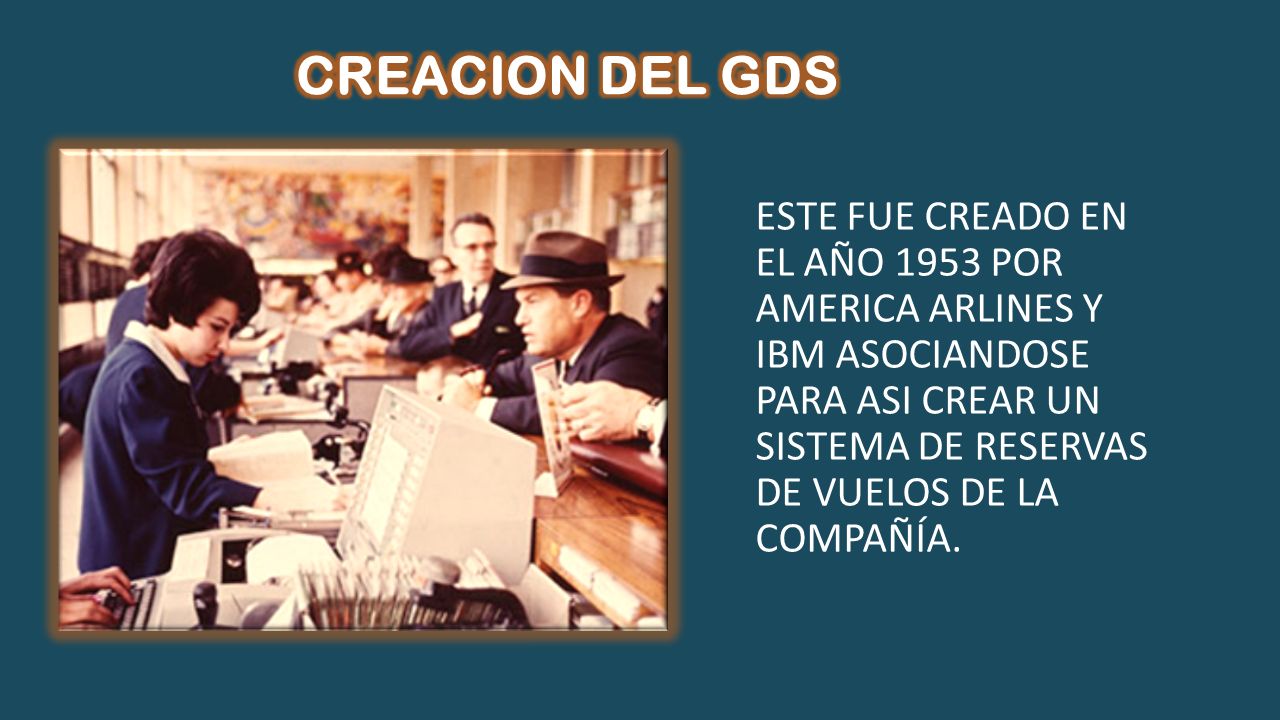 CREACION DEL GDS

ESTE FUE CREADO EN EL AÑO 1953 POR AMERICA ARLINES Y IBM ASOCIANDOSE PARA ASI CREAR UN SISTEMA DE RESERVAS DE VUELOS DE LA COMPAÑÍA.